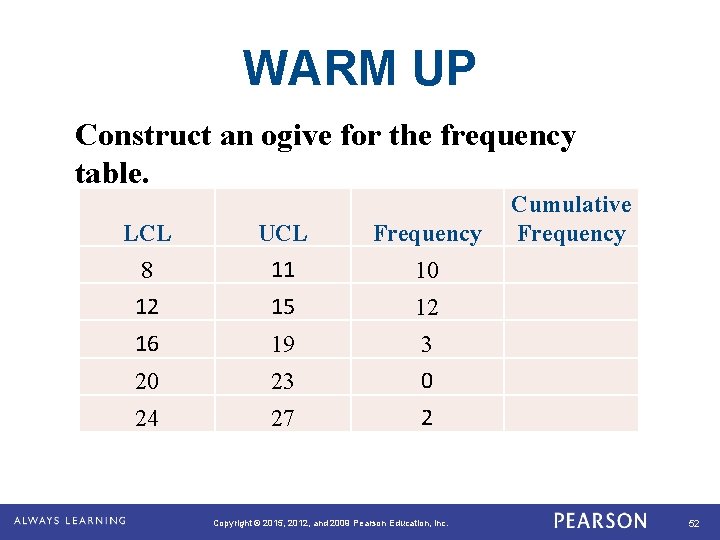 WARM UP

Construct an ogive for the frequency table.

| LCL | UCL | Frequency | Cumulative Frequency |
|---|---|---|---|
| 8 | 11 | 10 | |
| 12 | 15 | 12 | |
| 16 | 19 | 3 | |
| 20 | 23 | 0 | |
| 24 | 27 | 2 | |

ALWAYS LEARNING Copyright © 2015, 2012, and 2009 Pearson Education, Inc. PEARSON 52